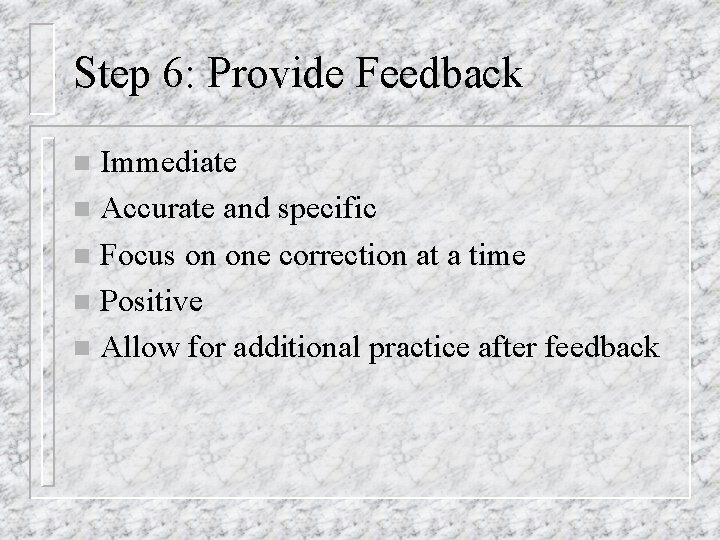 Step 6: Provide Feedback

- Immediate
- Accurate and specific
- Focus on one correction at a time
- Positive
- Allow for additional practice after feedback